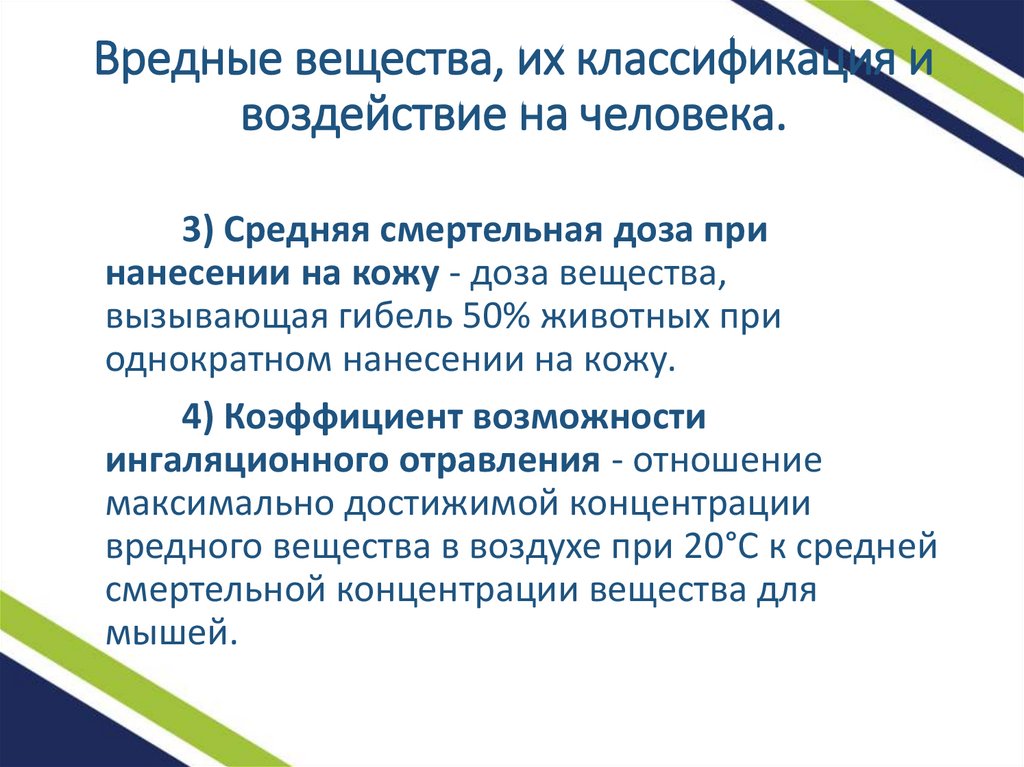 Вредные вещества, их классификация и воздействие на человека.

3) Средняя смертельная доза при нанесении на кожу - доза вещества, вызывающая гибель 50% животных при однократном нанесении на кожу.

4) Коэффициент возможности ингаляционного отравления - отношение максимально достижимой концентрации вредного вещества в воздухе при 20°С к средней смертельной концентрации вещества для мышей.